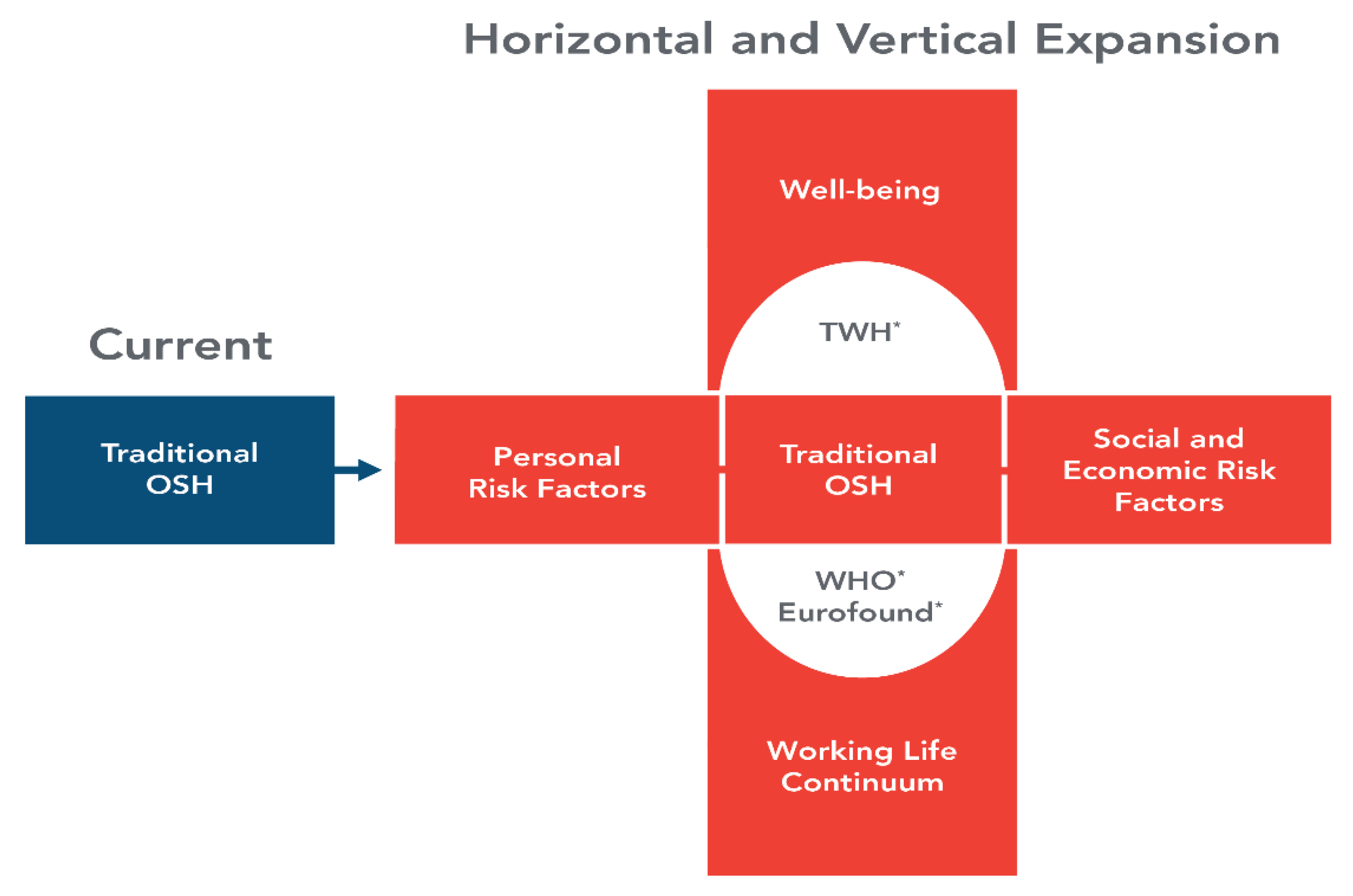 Horizontal and Vertical Expansion

Current

Traditional OSH

Well-being

TWH*

Personal Risk Factors

Traditional OSH

Social and Economic Risk Factors

WHO*
Eurofound*

Working Life Continuum